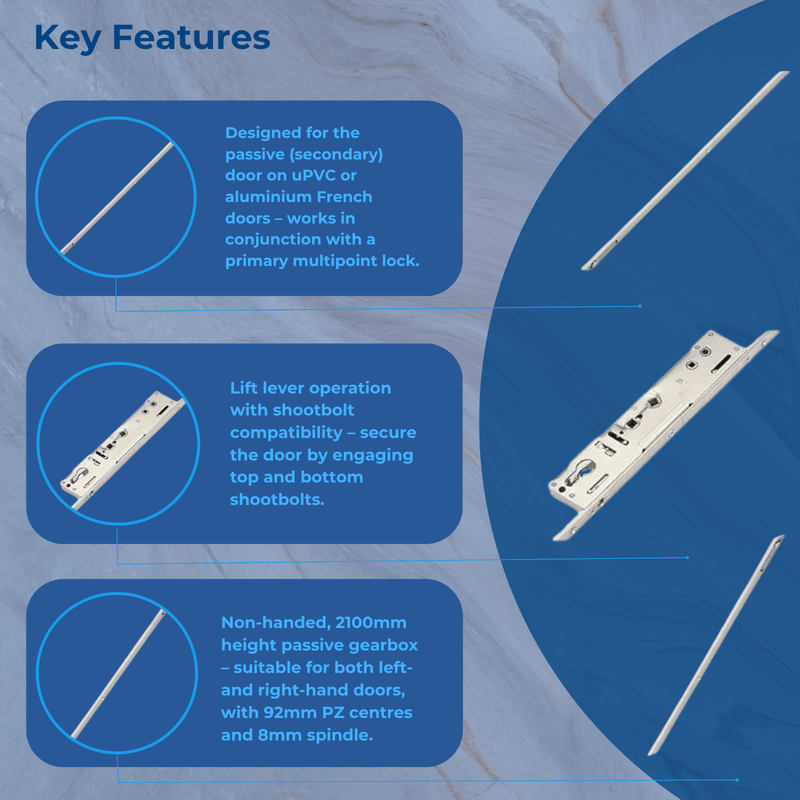 Key Features

Designed for the passive (secondary) door on uPVC or aluminium French doors – works in conjunction with a primary multipoint lock.

Lift lever operation with shootbolt compatibility – secure the door by engaging top and bottom shootbolts.

Non-handed, 2100mm height passive gearbox – suitable for both left- and right-hand doors, with 92mm PZ centres and 8mm spindle.